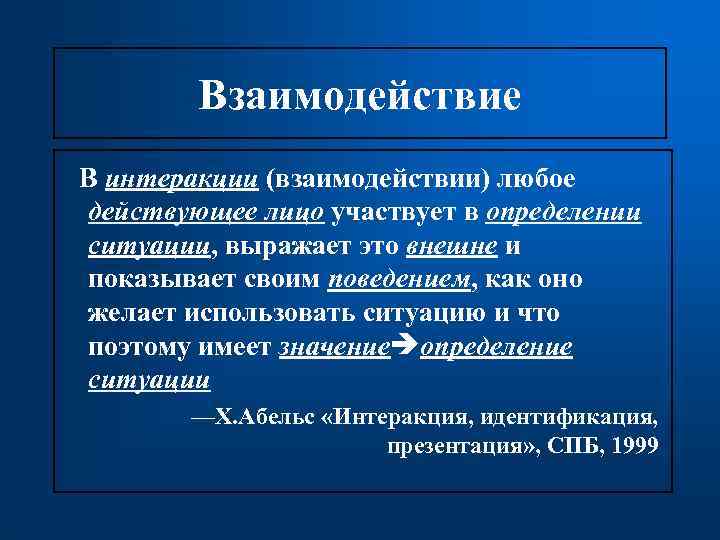 Взаимодействие

В интеракции (взаимодействии) любое действующее лицо участвует в определении ситуации, выражает это внешне и показывает своим поведением, как оно желает использовать ситуацию и что поэтому имеет значение→определение ситуации

—Х.Абельс «Интеракция, идентификация, презентация», СПБ, 1999